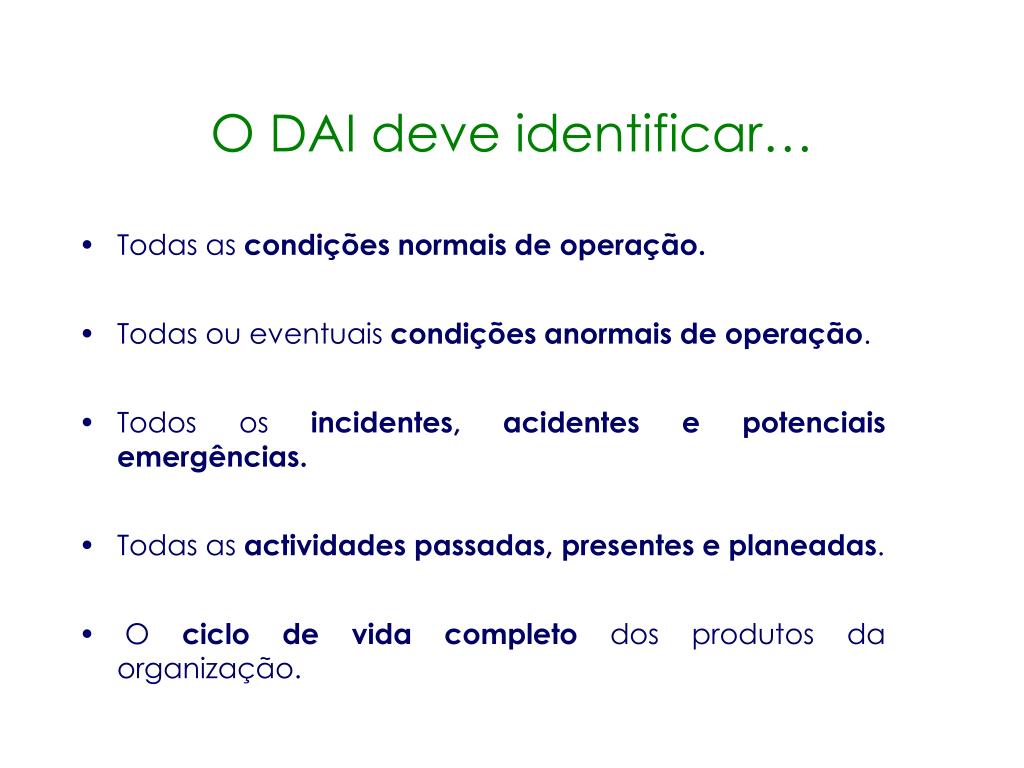 O DAI deve identificar…

• Todas as condições normais de operação.

• Todas ou eventuais condições anormais de operação.

• Todos os incidentes, acidentes e potenciais emergências.

• Todas as actividades passadas, presentes e planeadas.

• O ciclo de vida completo dos produtos da organização.